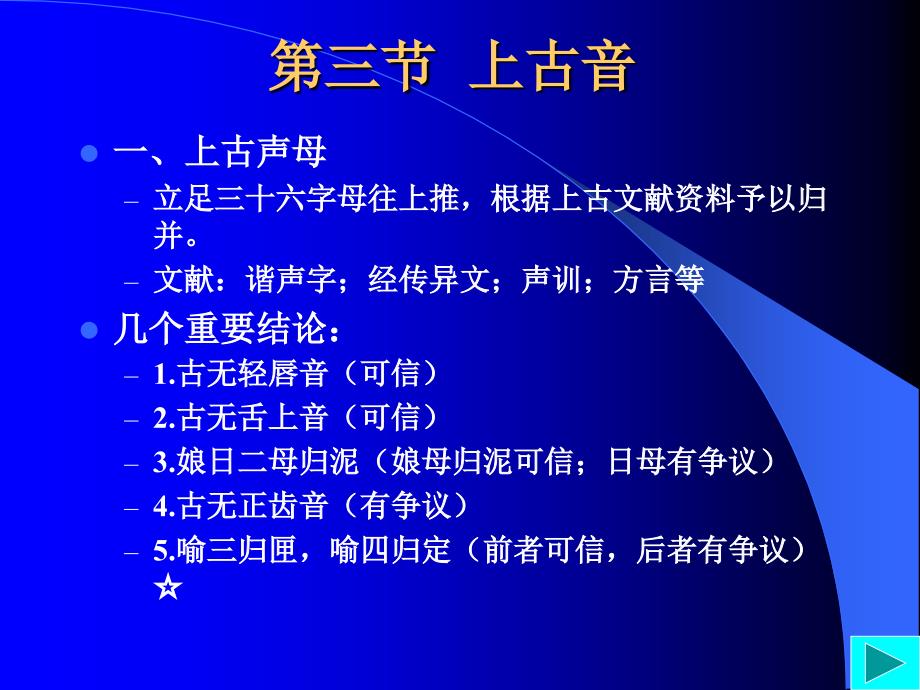 第三节 上古音

一、上古声母

– 立足三十六字母往上推，根据上古文献资料予以归并。

– 文献：谐声字；经传异文；声训；方言等

几个重要结论：

– 1.古无轻唇音（可信）

– 2.古无舌上音（可信）

– 3.娘日二母归泥（娘母归泥可信；日母有争议）

– 4.古无正齿音（有争议）

– 5.喻三归匣，喻四归定（前者可信，后者有争议）☆